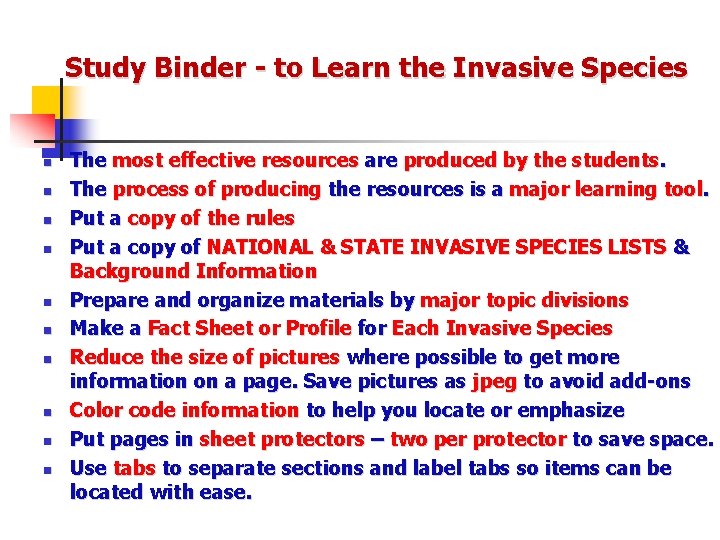 Study Binder - to Learn the Invasive Species

- The most effective resources are produced by the students.
- The process of producing the resources is a major learning tool.
- Put a copy of the rules
- Put a copy of NATIONAL & STATE INVASIVE SPECIES LISTS & Background Information
- Prepare and organize materials by major topic divisions
- Make a Fact Sheet or Profile for Each Invasive Species
- Reduce the size of pictures where possible to get more information on a page. Save pictures as jpeg to avoid add-ons
- Color code information to help you locate or emphasize
- Put pages in sheet protectors – two per protector to save space.
- Use tabs to separate sections and label tabs so items can be located with ease.